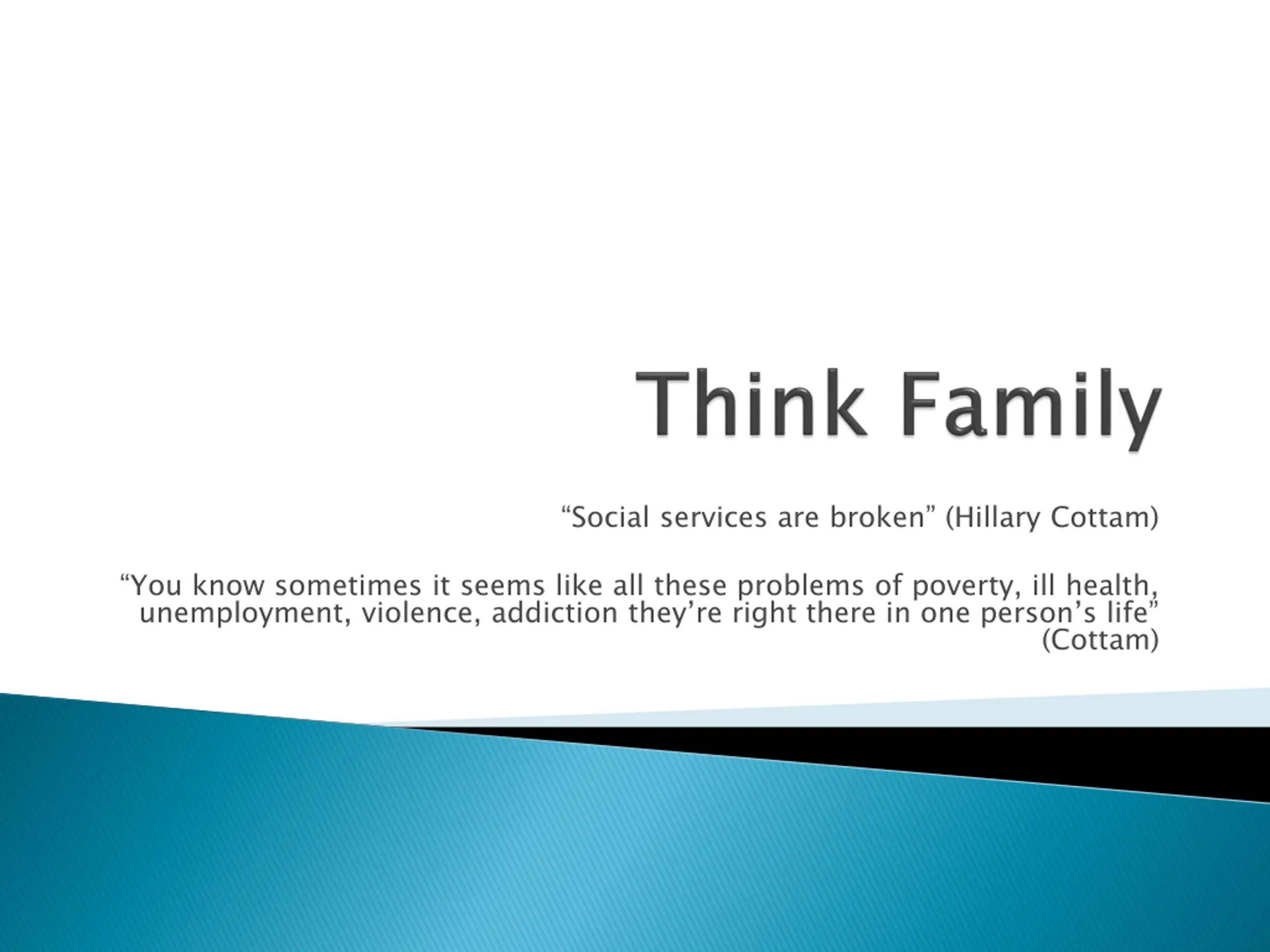 Think Family

“Social services are broken” (Hillary Cottam)

“You know sometimes it seems like all these problems of poverty, ill health, unemployment, violence, addiction they’re right there in one person’s life” (Cottam)